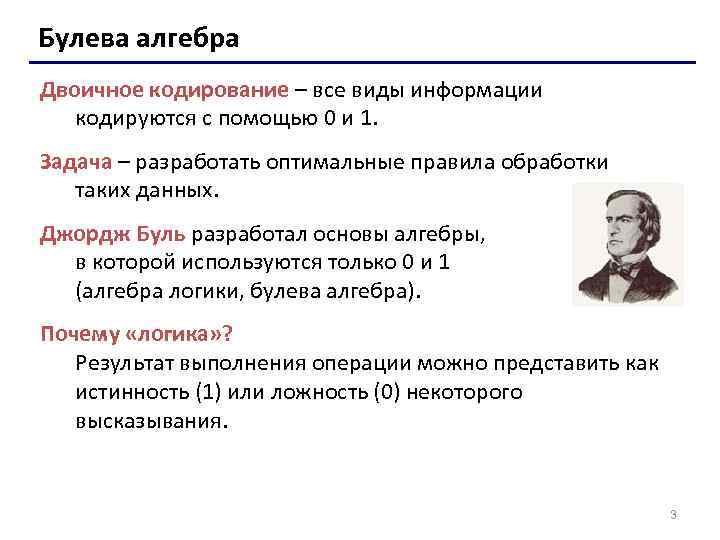 Булева алгебра

Двоичное кодирование – все виды информации кодируются с помощью 0 и 1.

Задача – разработать оптимальные правила обработки таких данных.

Джордж Буль разработал основы алгебры, в которой используются только 0 и 1 (алгебра логики, булева алгебра).

Почему «логика»?
Результат выполнения операции можно представить как истинность (1) или ложность (0) некоторого высказывания.

3